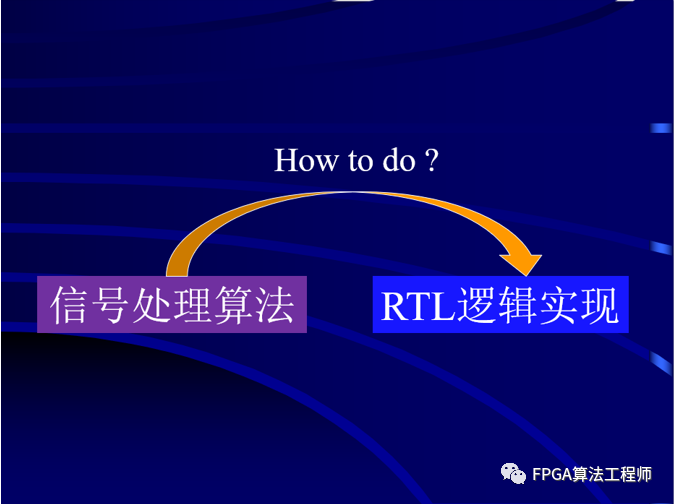 How to do ?

信号处理算法

RTL逻辑实现

FPGA算法工程师